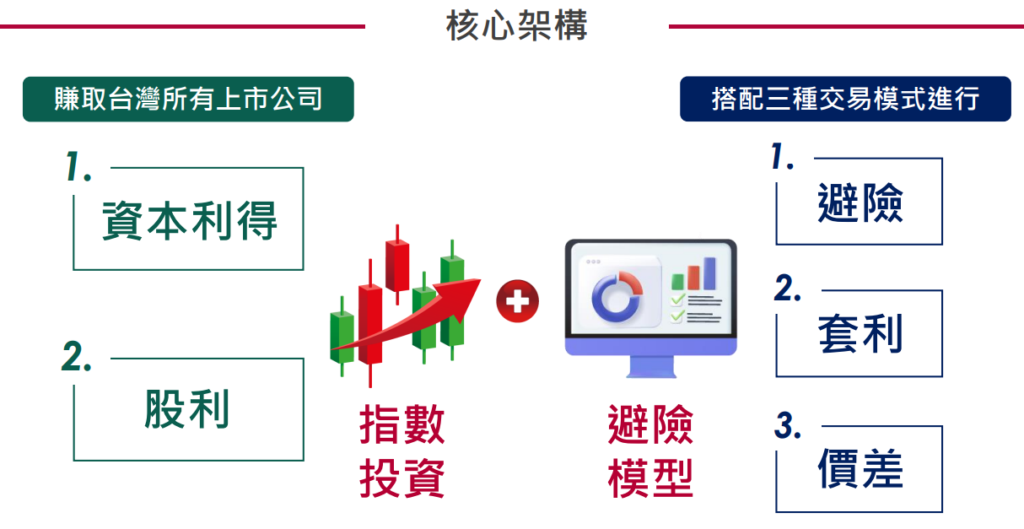 核心架構

賺取台灣所有上市公司

1. 資本利得

2. 股利

指數投資

避險模型

搭配三種交易模式進行

1. 避險

2. 套利

3. 價差